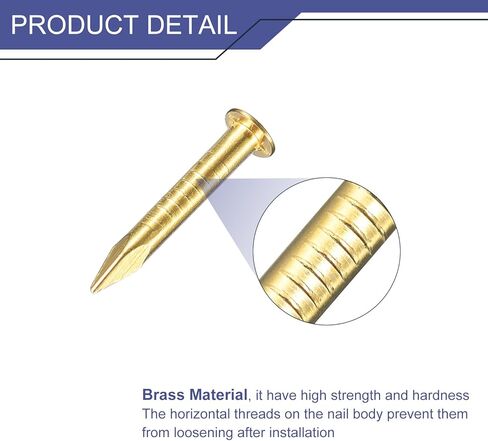 PRODUCT DETAIL

Brass Material, it have high strength and hardness
The horizontal threads on the nail body prevent them from loosening after installation